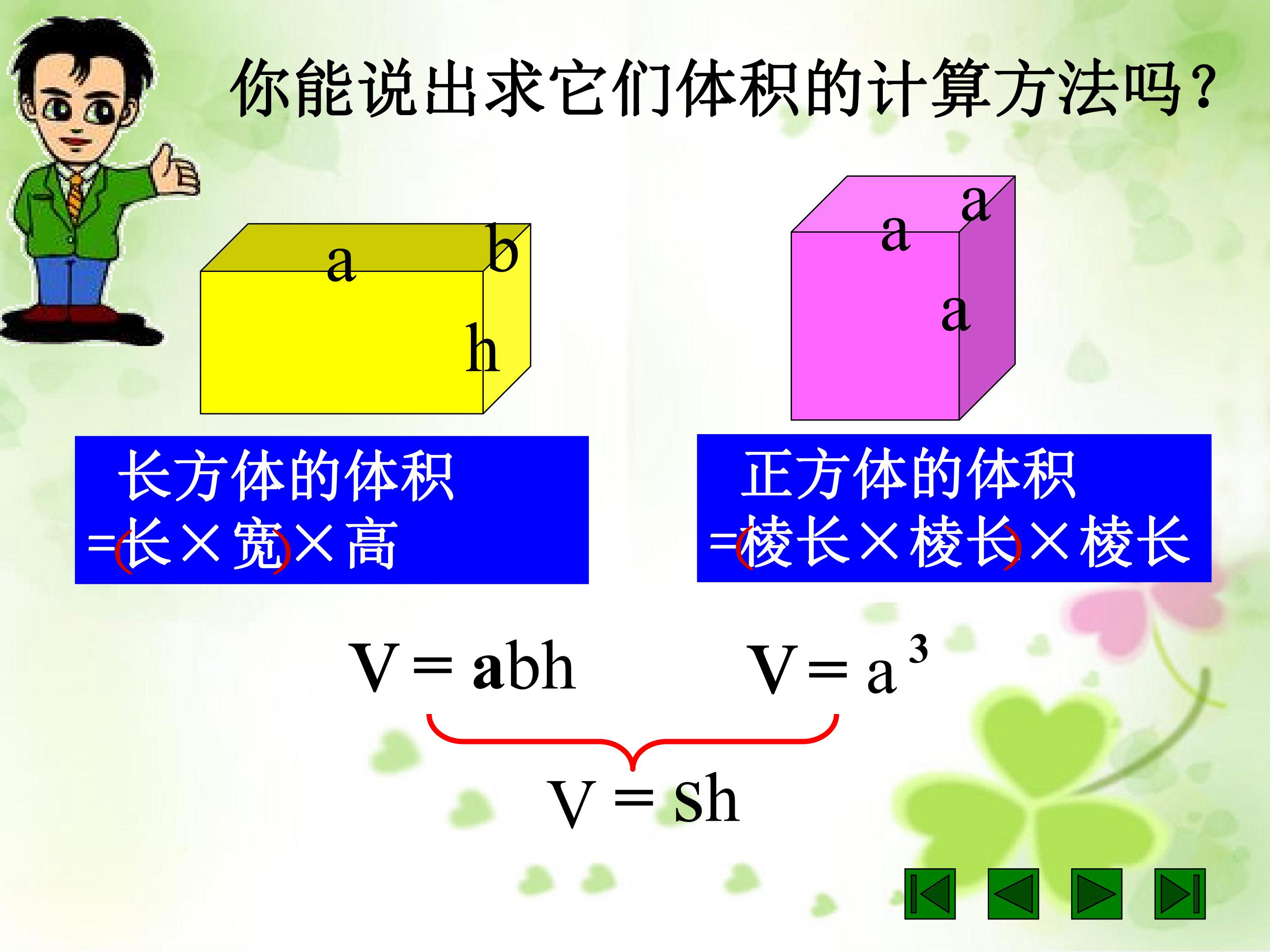 你能说出求它们体积的计算方法吗？

a
b
h

a
a
a

长方体的体积
=(长×宽)×高

正方体的体积
=(棱长×棱长)×棱长

$V = abh$

$V = a^3$

$V = sh$